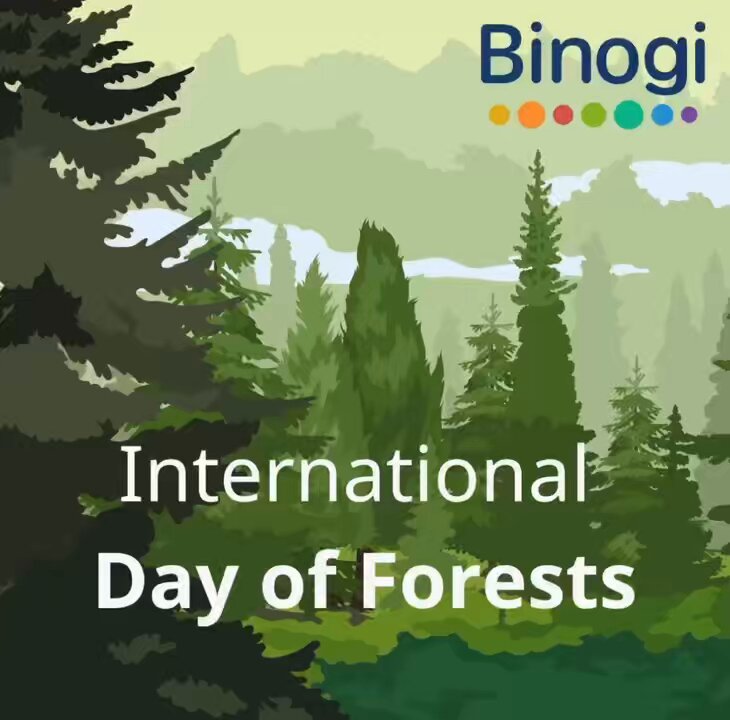 Binogi

International
Day of Forests